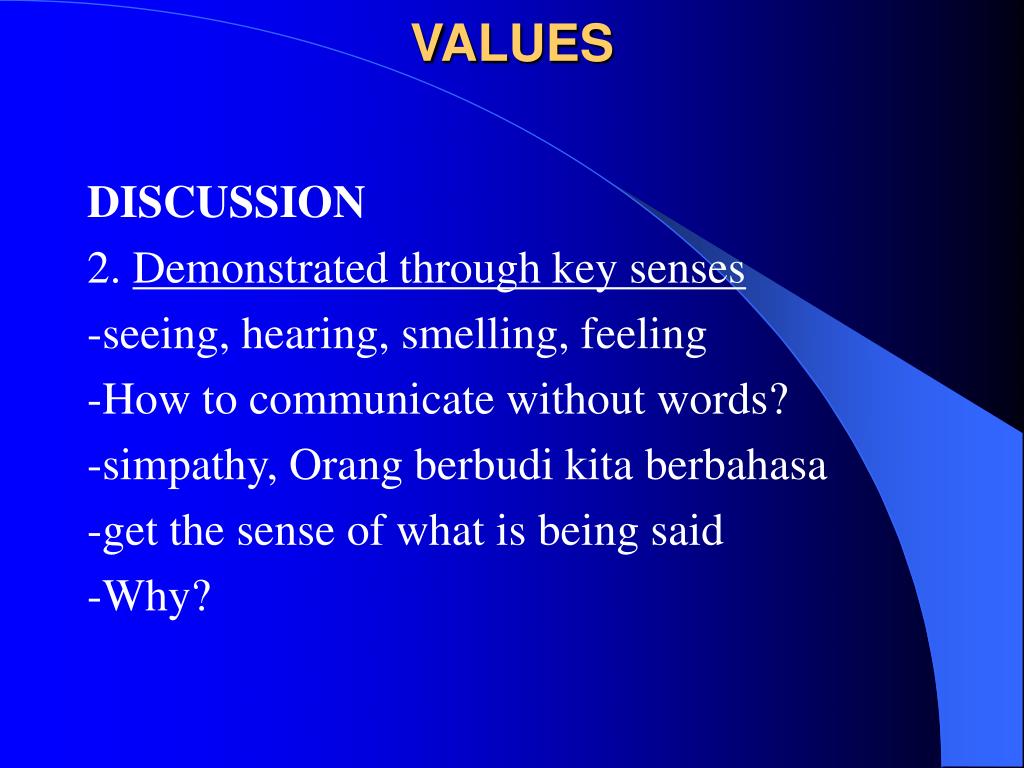 VALUES

DISCUSSION
2. Demonstrated through key senses
-seeing, hearing, smelling, feeling
-How to communicate without words?
-simpathy, Orang berbudi kita berbahasa
-get the sense of what is being said
-Why?